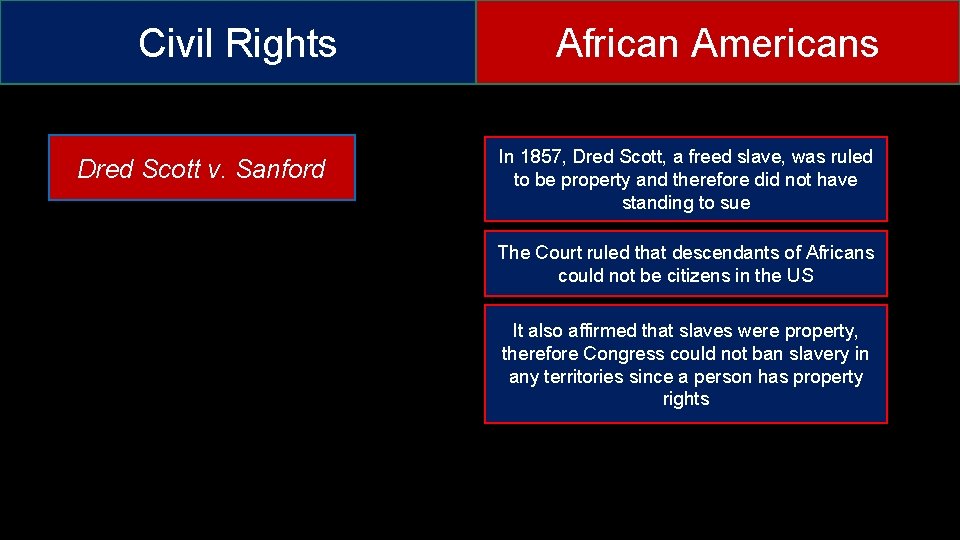 Civil Rights

African Americans

Dred Scott v. Sanford

In 1857, Dred Scott, a freed slave, was ruled to be property and therefore did not have standing to sue

The Court ruled that descendants of Africans could not be citizens in the US

It also affirmed that slaves were property, therefore Congress could not ban slavery in any territories since a person has property rights